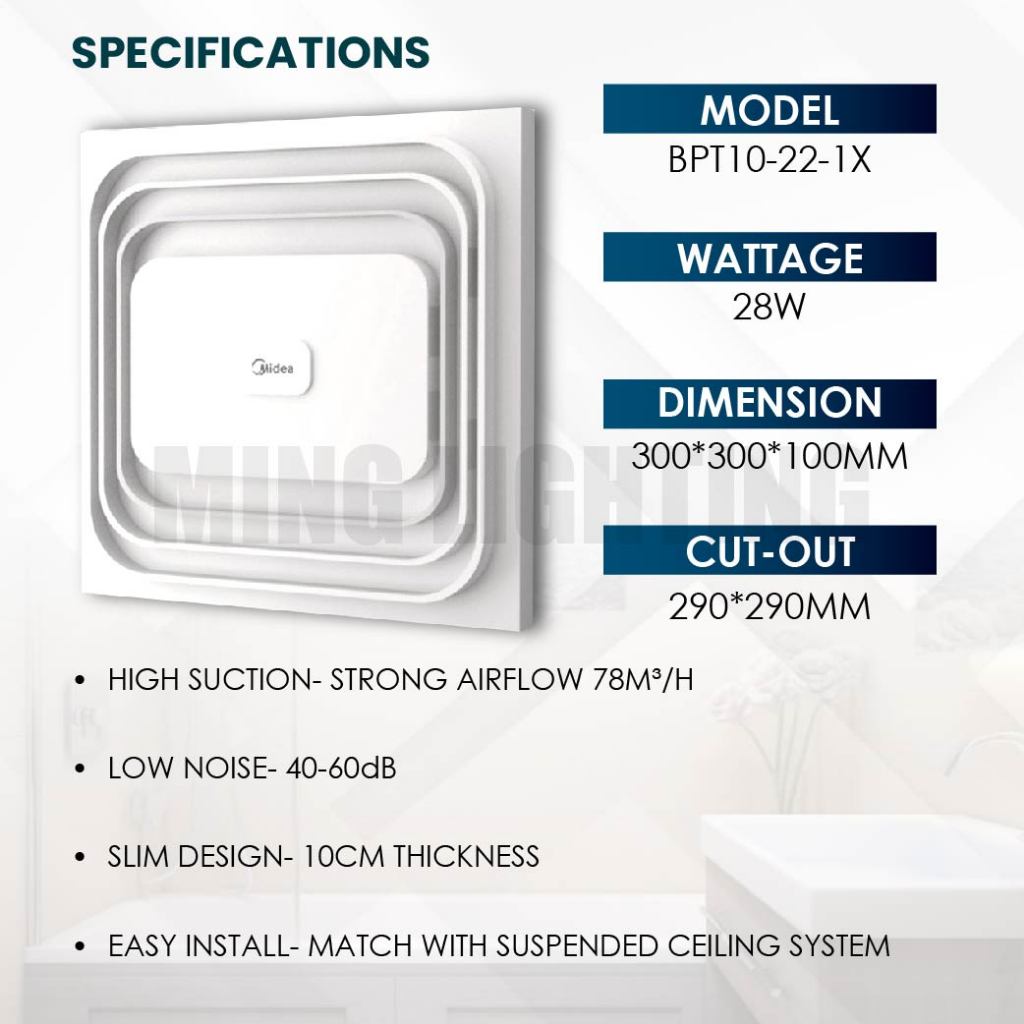 SPECIFICATIONS

Midea

MING LIGHTING

MODEL
BPT10-22-1X

WATTAGE
28W

DIMENSION
300*300*100MM

CUT-OUT
290*290MM

• HIGH SUCTION- STRONG AIRFLOW 78M³/H

• LOW NOISE- 40-60dB

• SLIM DESIGN- 10CM THICKNESS

• EASY INSTALL- MATCH WITH SUSPENDED CEILING SYSTEM